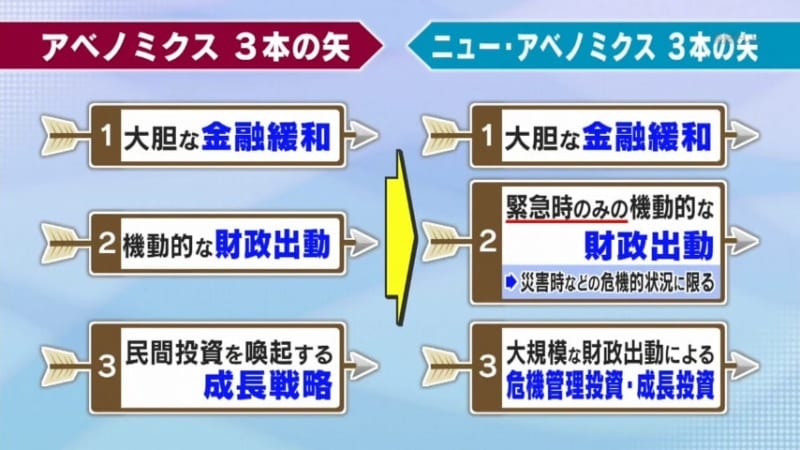 アベノミクス 3本の矢

1 大胆な金融緩和

2 機動的な財政出動

3 民間投資を喚起する成長戦略

ニュー・アベノミクス 3本の矢

1 大胆な金融緩和

2 緊急時のみの機動的な財政出動

災害時などの危機的状況に限る

3 大規模な財政出動による危機管理投資・成長投資